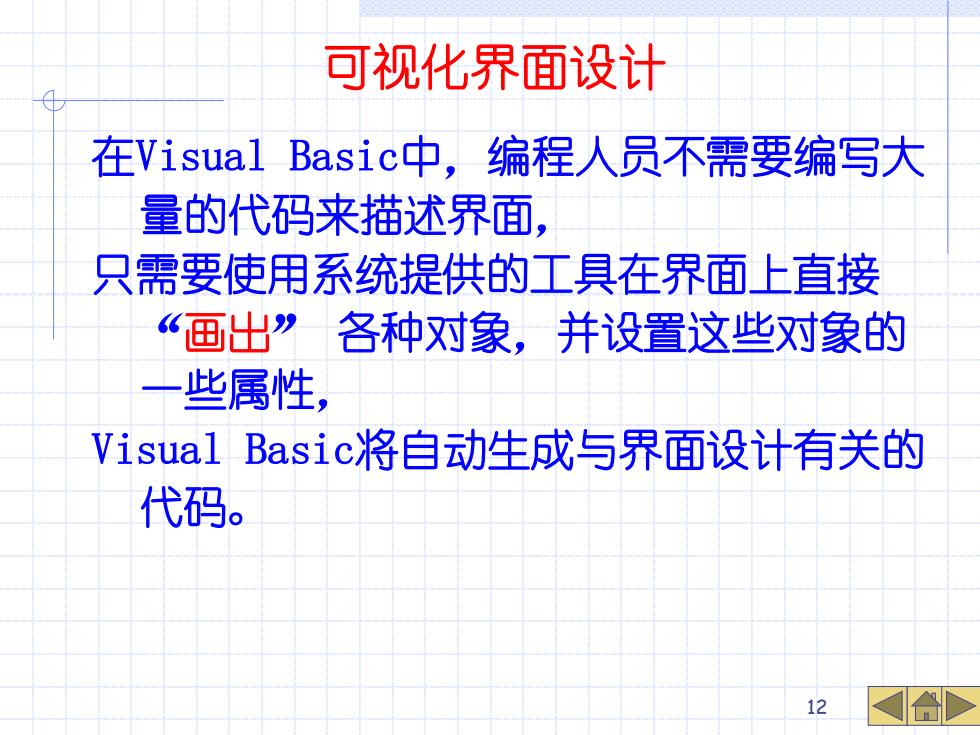 可视化界面设计

在Visual Basic中，编程人员不需要编写大量的代码来描述界面，

只需要使用系统提供的工具在界面上直接“画出” 各种对象，并设置这些对象的一些属性，

Visual Basic将自动生成与界面设计有关的代码。

12